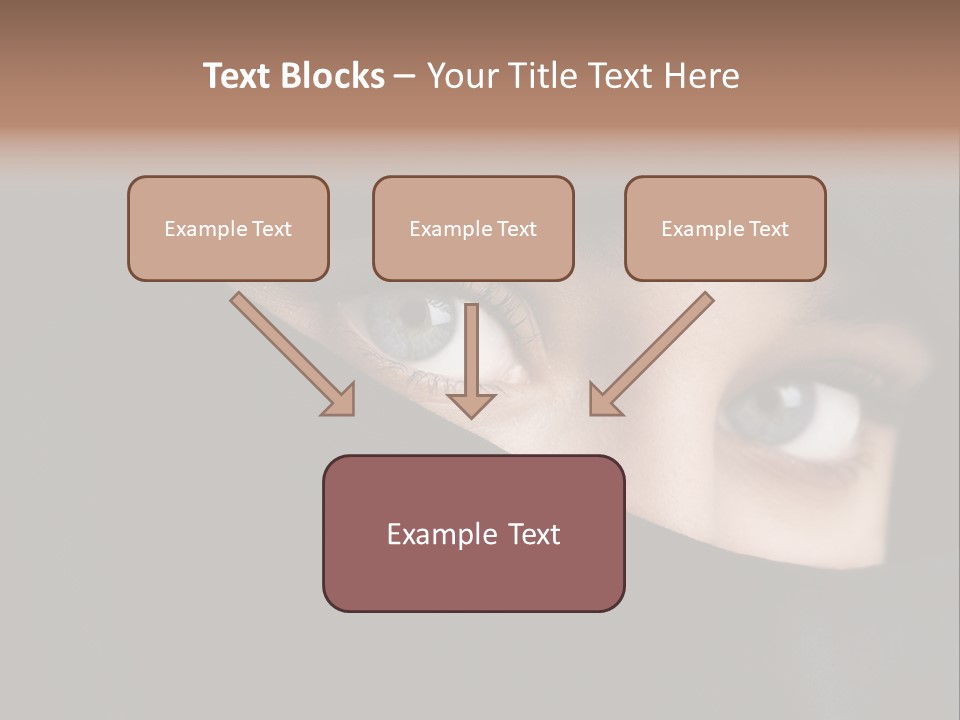 Text Blocks – Your Title Text Here

Example Text

Example Text

Example Text

Example Text